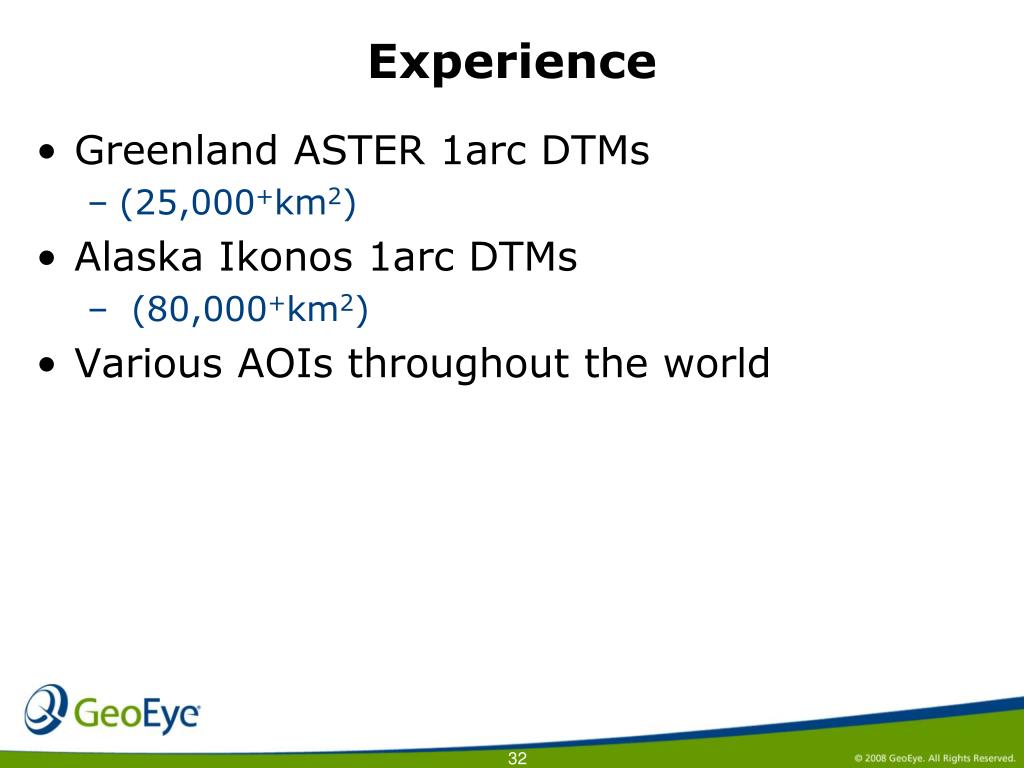 Experience

• Greenland ASTER 1arc DTMs
– (25,000$^+$km$^2$)
• Alaska Ikonos 1arc DTMs
– (80,000$^+$km$^2$)
• Various AOIs throughout the world

GeoEye

32

© 2008 GeoEye. All Rights Reserved.